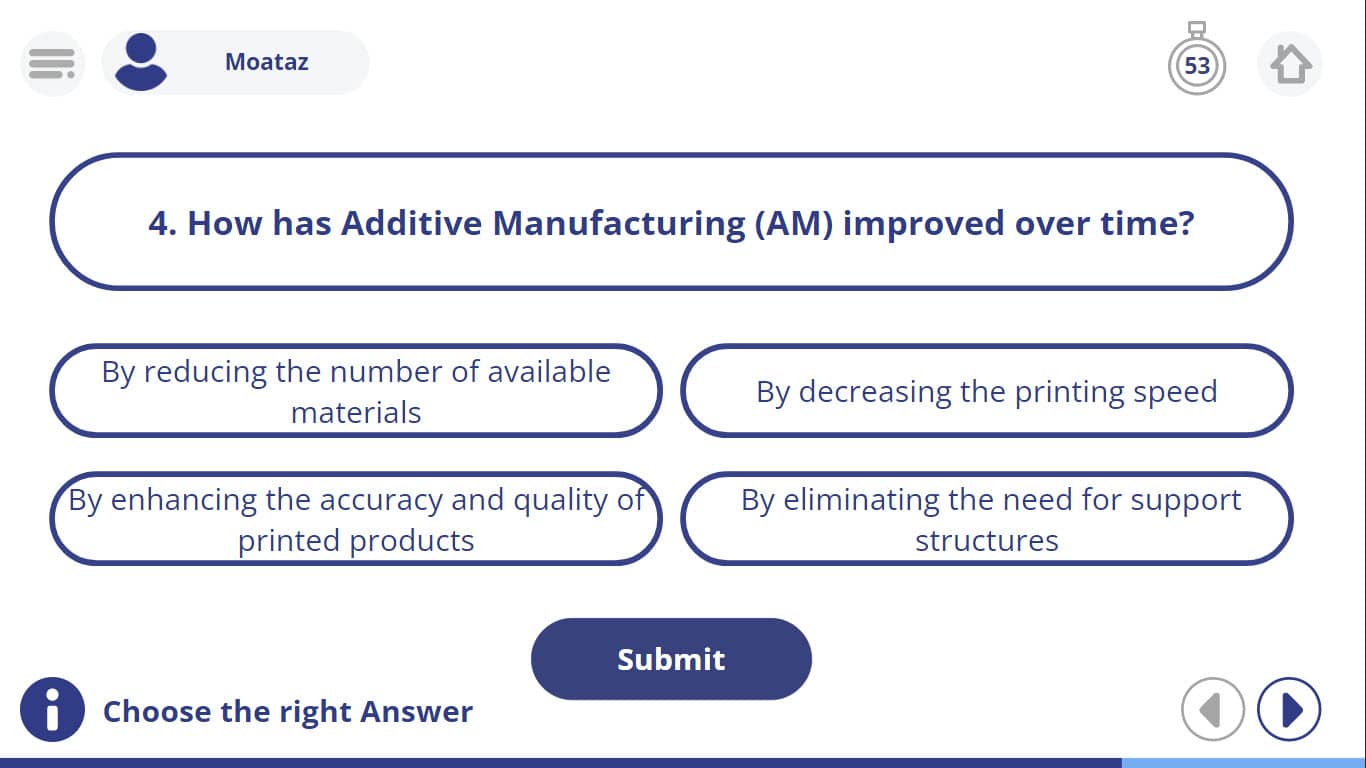 Moataz

53

4. How has Additive Manufacturing (AM) improved over time?

By reducing the number of available materials

By decreasing the printing speed

By enhancing the accuracy and quality of printed products

By eliminating the need for support structures

Submit

Choose the right Answer